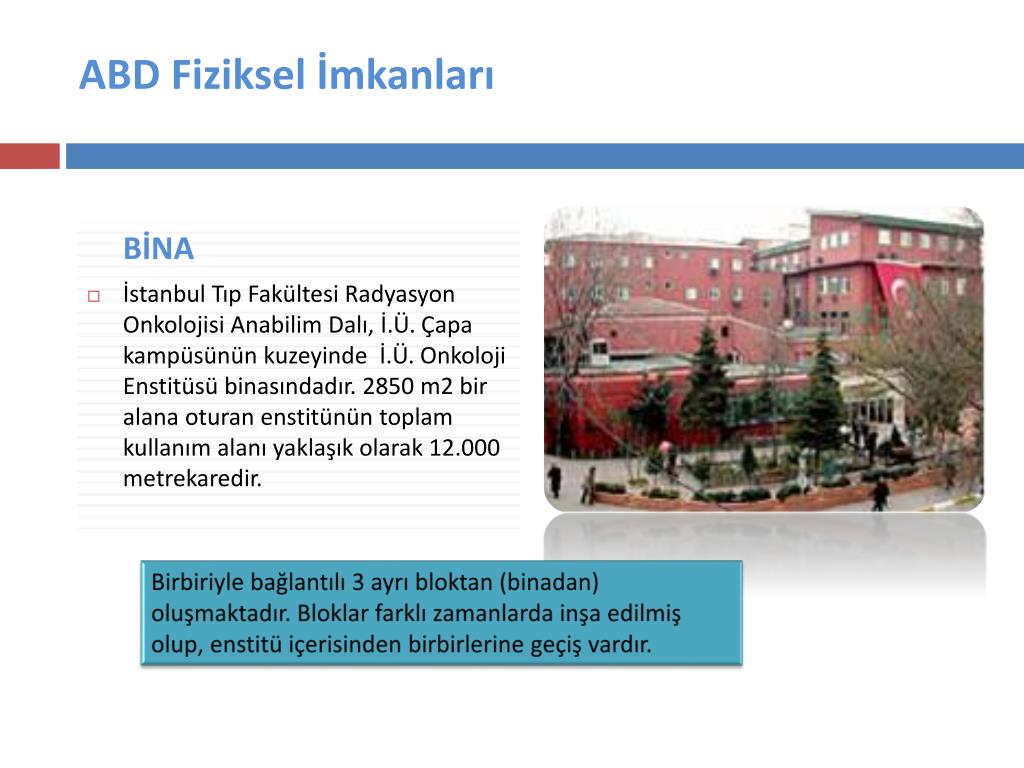 ABD Fiziksel İmkanları

BİNA

□ İstanbul Tıp Fakültesi Radyasyon Onkolojisi Anabilim Dalı, İ.Ü. Çapa kampüsünün kuzeyinde İ.Ü. Onkoloji Enstitüsü binasındadır. 2850 m2 bir alana oturan enstitünün toplam kullanım alanı yaklaşık olarak 12.000 metrekaredir.

Birbiriyle bağlantılı 3 ayrı bloktan (binadan) oluşmaktadır. Bloklar farklı zamanlarda inşa edilmiş olup, enstitü içerisinden birbirlerine geçiş vardır.